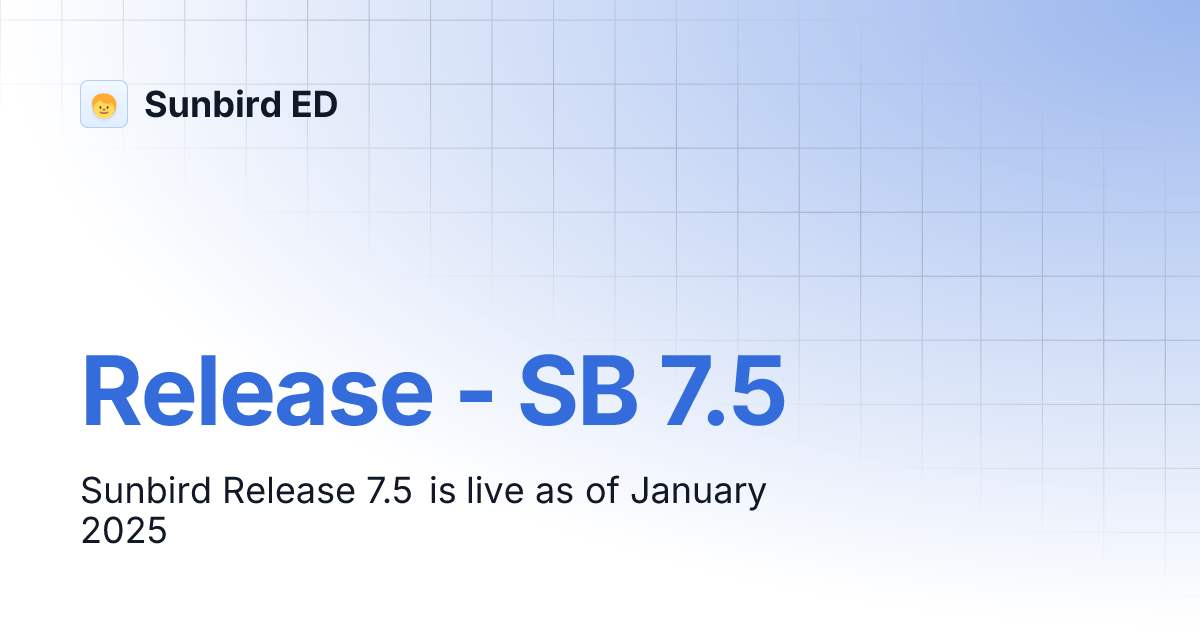 Sunbird ED

Release - SB 7.5

Sunbird Release 7.5 is live as of January 2025